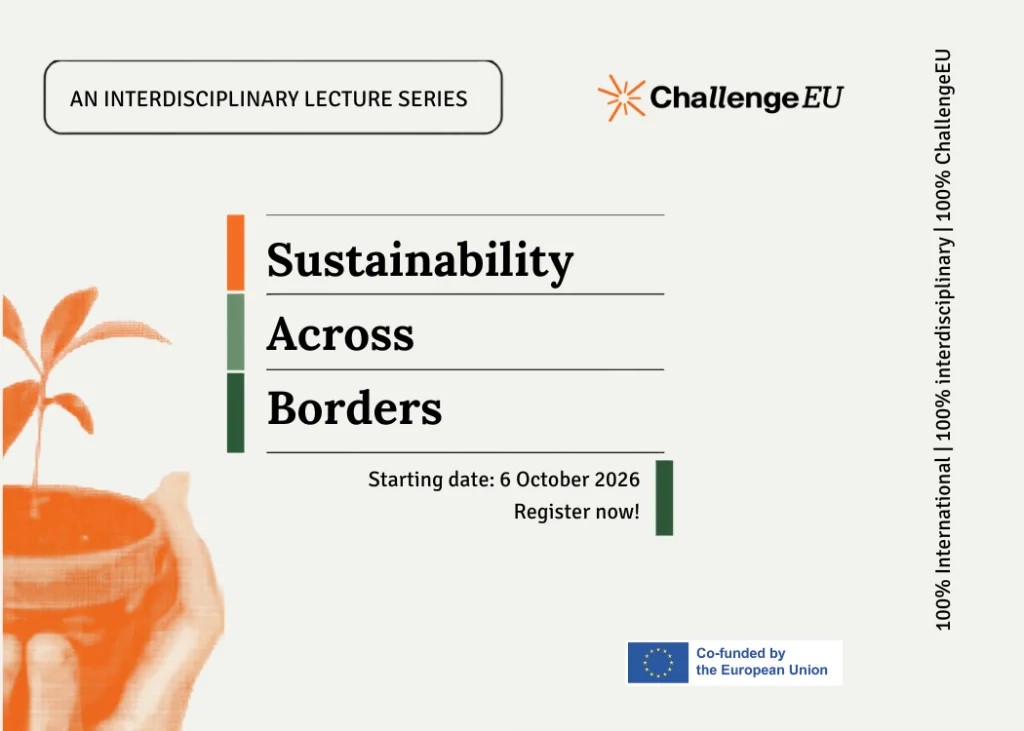 AN INTERDISCIPLINARY LECTURE SERIES

ChallengeEU

Sustainability

Across

Borders

Starting date: 6 October 2026
Register now!

Co-funded by
the European Union

100% International | 100% interdisciplinary | 100% ChallengeEU